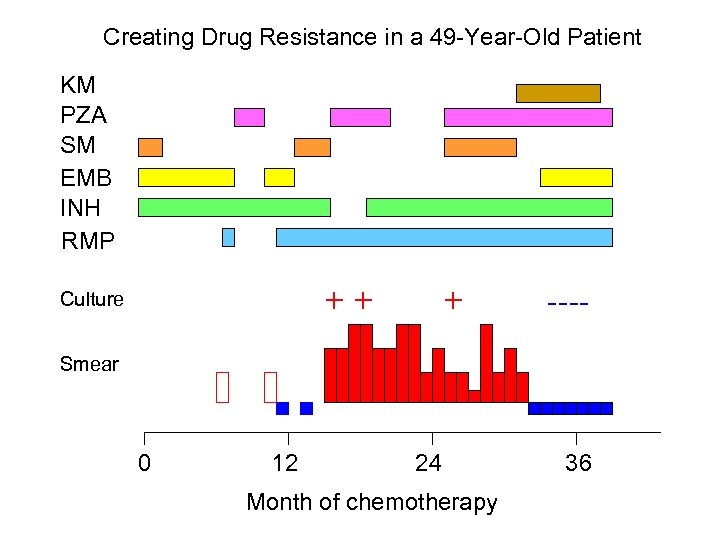 Creating Drug Resistance in a 49-Year-Old Patient

KM
PZA
SM
EMB
INH
RMP

Culture
+ + +
----

Smear

0
12
24
36

Month of chemotherapy